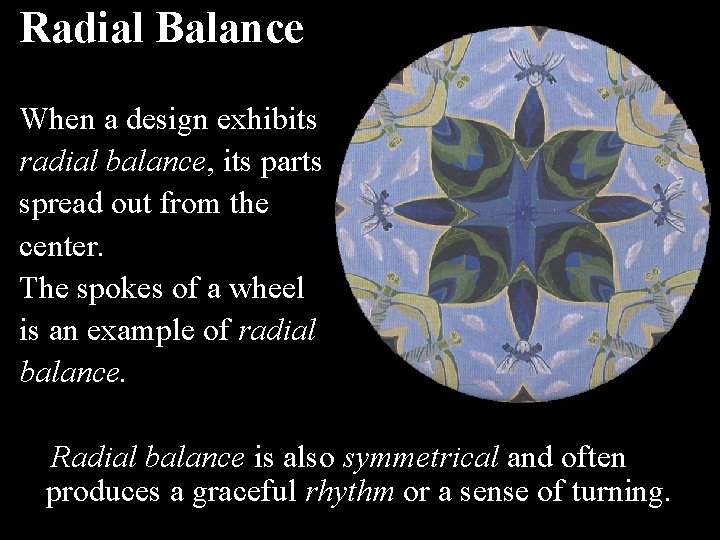 Radial Balance

When a design exhibits radial balance, its parts spread out from the center.
The spokes of a wheel is an example of radial balance.

Radial balance is also symmetrical and often produces a graceful rhythm or a sense of turning.